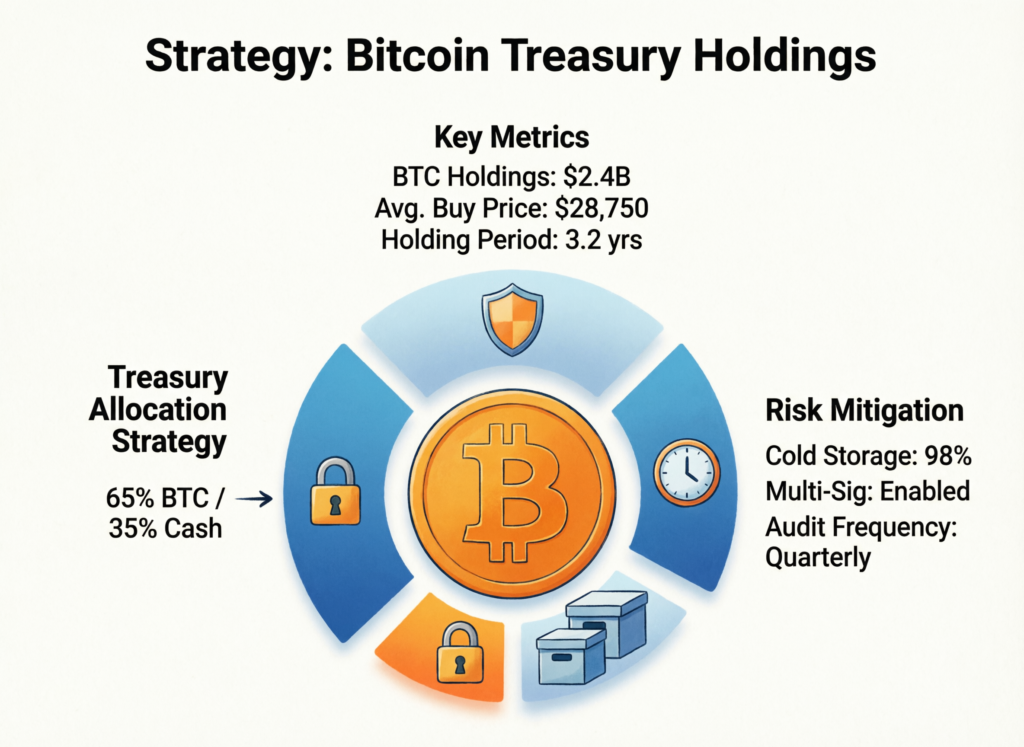 Strategy: Bitcoin Treasury Holdings

Key Metrics
BTC Holdings: $2.4B
Avg. Buy Price: $28,750
Holding Period: 3.2 yrs

Treasury Allocation Strategy

65% BTC / 35% Cash

Risk Mitigation

Cold Storage: 98%
Multi-Sig: Enabled
Audit Frequency: Quarterly